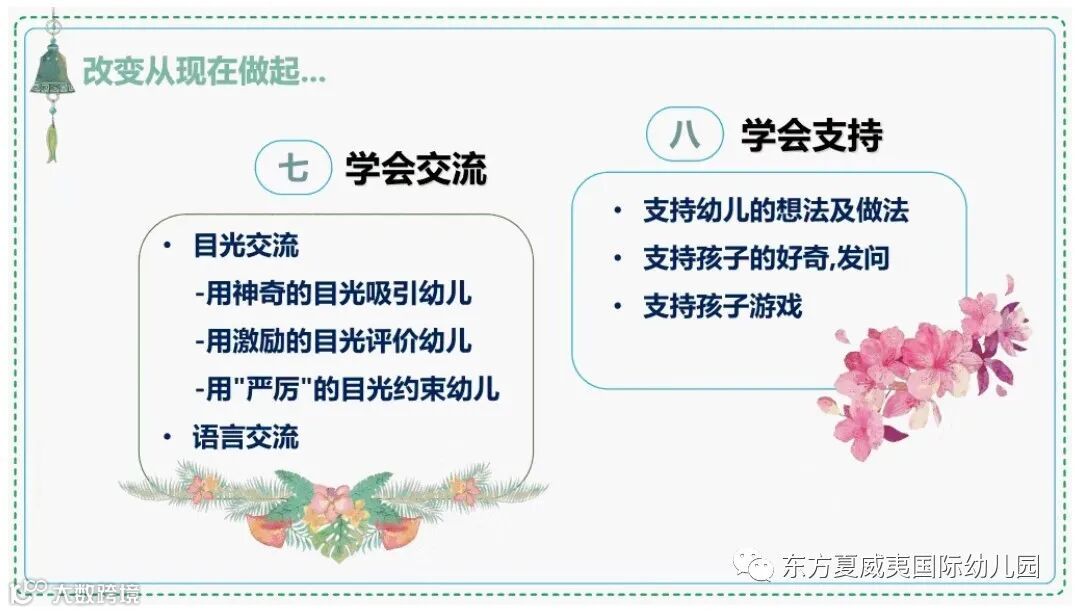 改变从现在做起...

七 学会交流

• 目光交流
-用神奇的目光吸引幼儿
-用激励的目光评价幼儿
-用"严厉"的目光约束幼儿
• 语言交流

八 学会支持

• 支持幼儿的想法及做法
• 支持孩子的好奇,发问
• 支持孩子游戏

东方夏威夷国际幼儿园

大数跨境